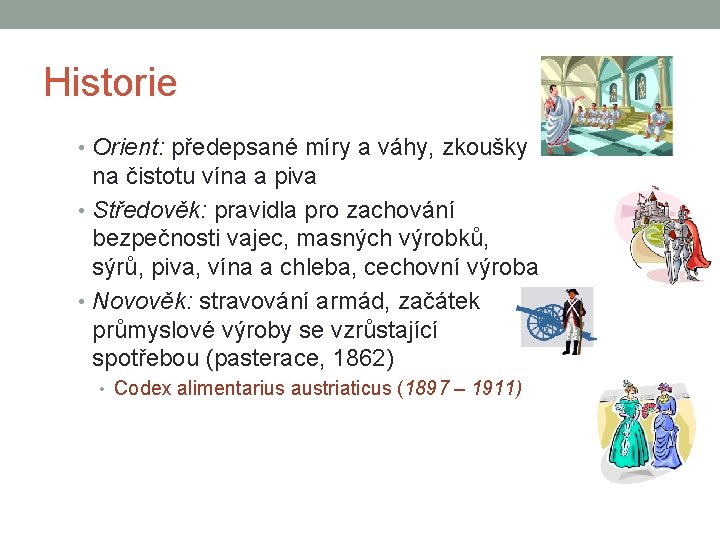 Historie

• Orient: předepsané míry a váhy, zkoušky na čistotu vína a piva
• Středověk: pravidla pro zachování bezpečnosti vajec, masných výrobků, sýrů, piva, vína a chleba, cechovní výroba
• Novověk: stravování armád, začátek průmyslové výroby se vzrůstající spotřebou (pasterace, 1862)
  • Codex alimentarius austriaticus (1897 – 1911)